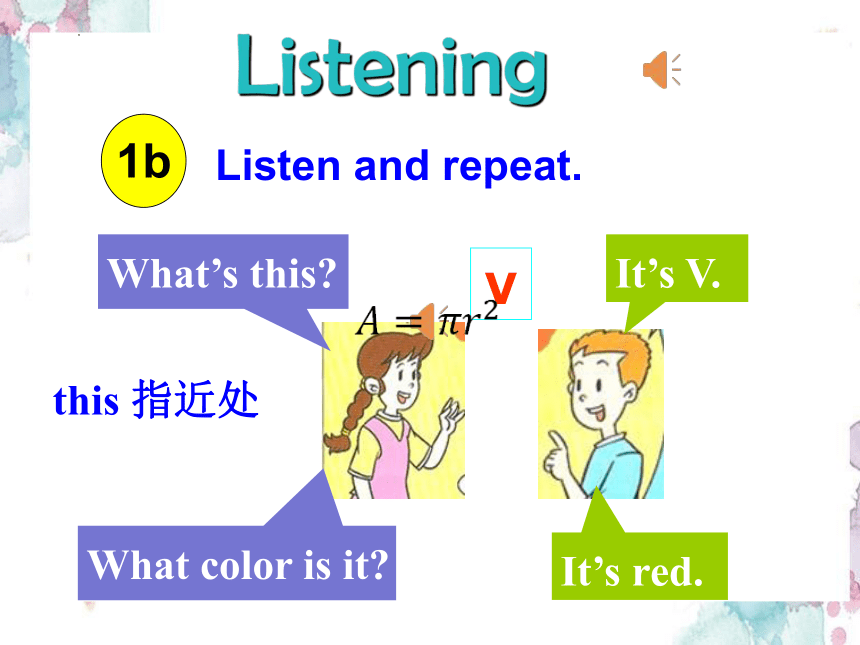 Listening

1b Listen and repeat.

What's this?

V

It's V.

$A = \pi r^2$

this 指近处

What color is it?

It's red.